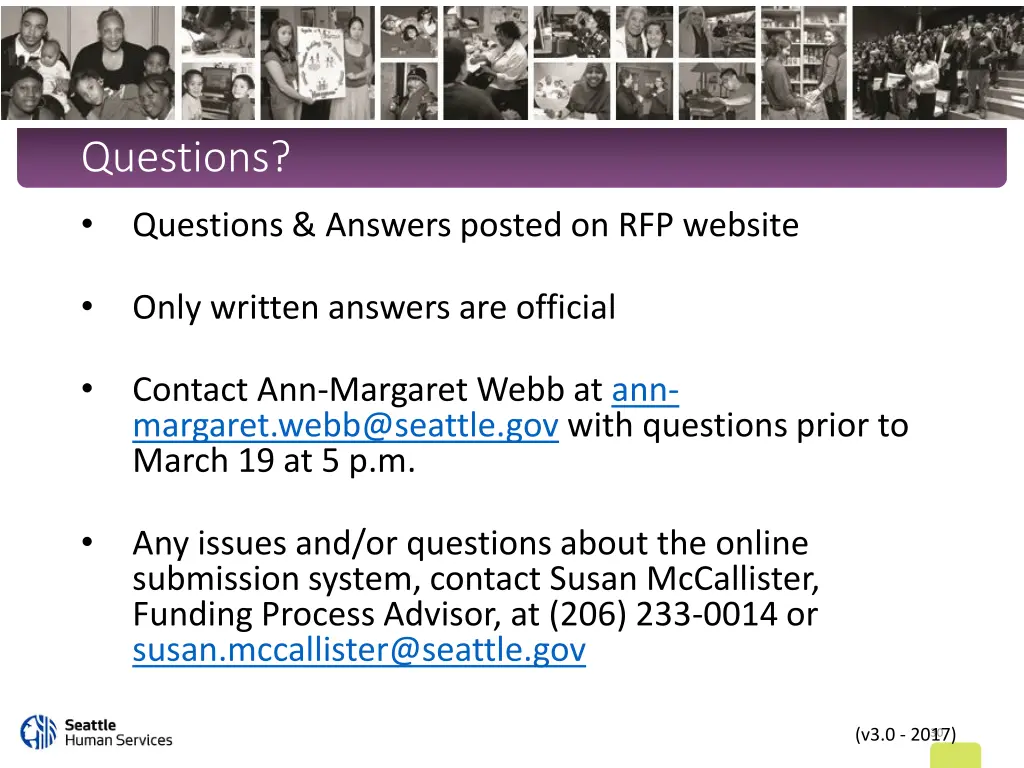 Questions?

• Questions & Answers posted on RFP website

• Only written answers are official

• Contact Ann-Margaret Webb at ann-margaret.webb@seattle.gov with questions prior to March 19 at 5 p.m.

• Any issues and/or questions about the online submission system, contact Susan McCallister, Funding Process Advisor, at (206) 233-0014 or susan.mccallister@seattle.gov

Seattle Human Services

(v3.0 - 2017)